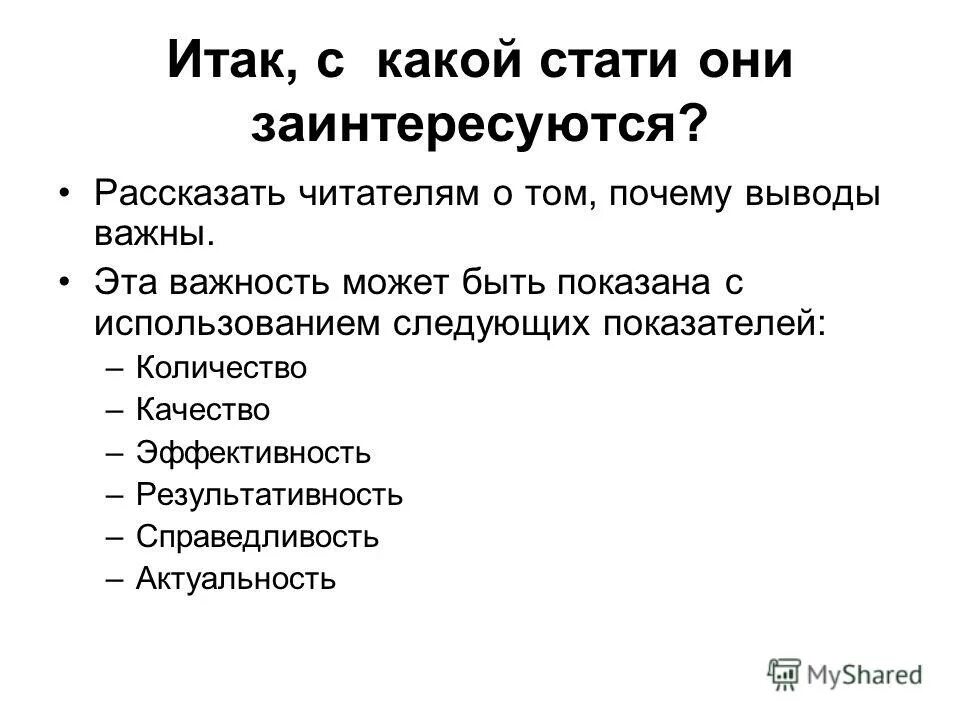 Итак, с какой стати они заинтересуются?

• Рассказать читателям о том, почему выводы важны.

• Эта важность может быть показана с использованием следующих показателей:

– Количество

– Качество

– Эффективность

– Результативность

– Справедливость

– Актуальность

MyShared